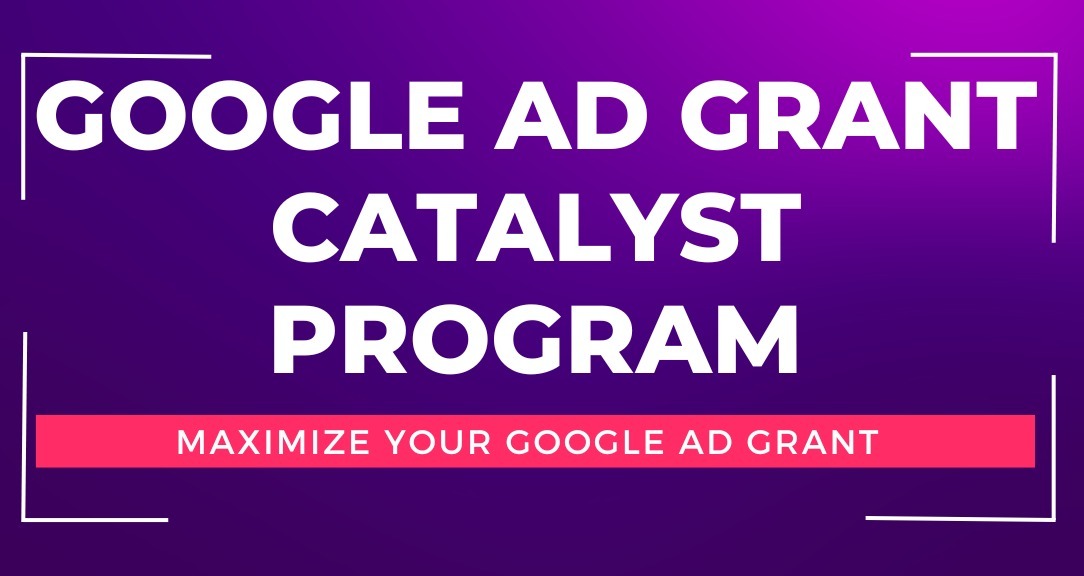 GOOGLE AD GRANT CATALYST PROGRAM

MAXIMIZE YOUR GOOGLE AD GRANT